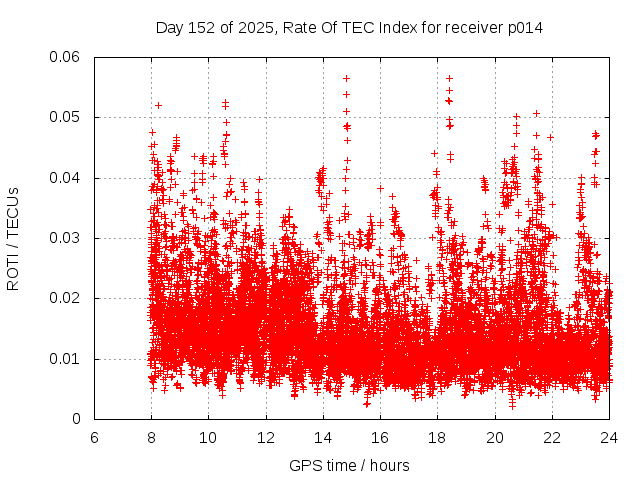 Day 152 of 2025, Rate Of TEC Index for receiver p014

ROTI / TECUs

0.06
0.05
0.04
0.03
0.02
0.01
0

6 8 10 12 14 16 18 20 22 24

GPS time / hours